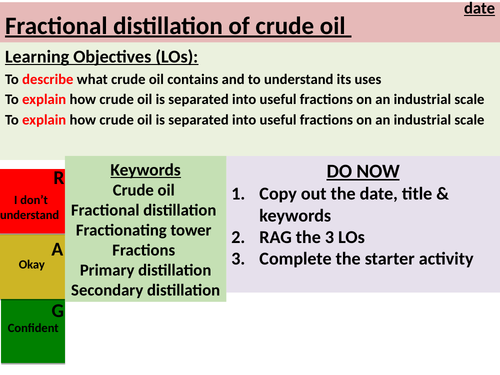 date

Fractional distillation of crude oil

Learning Objectives (LOs):

To describe what crude oil contains and to understand its uses

To explain how crude oil is separated into useful fractions on an industrial scale

To explain how crude oil is separated into useful fractions on an industrial scale

R
I don't understand

A
Okay

G
Confident

Keywords
Crude oil
Fractional distillation
Fractionating tower
Fractions
Primary distillation
Secondary distillation

DO NOW
1. Copy out the date, title & keywords
2. RAG the 3 LOs
3. Complete the starter activity